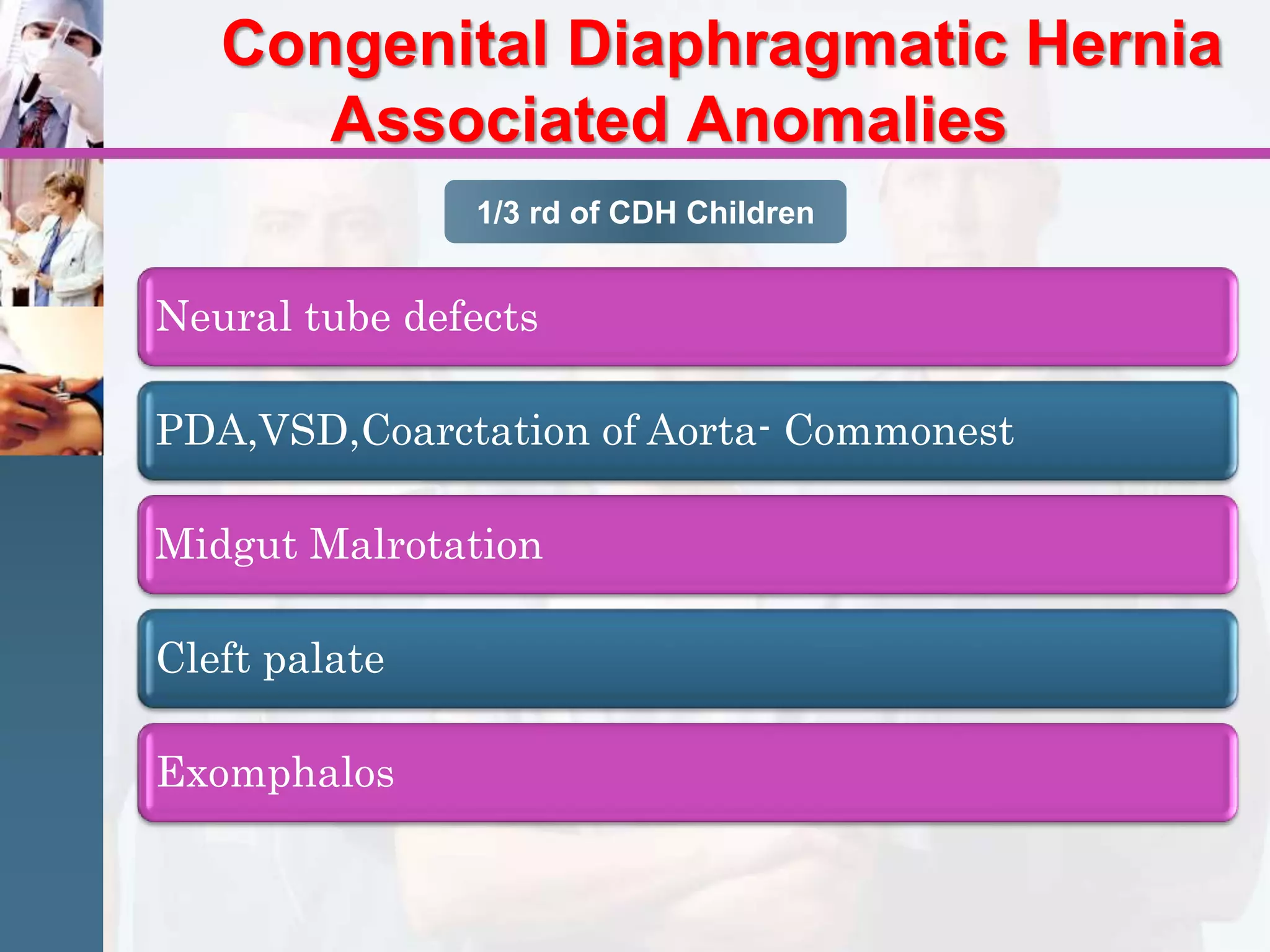 Congenital Diaphragmatic Hernia
Associated Anomalies

1/3 rd of CDH Children

Neural tube defects

PDA,VSD,Coarctation of Aorta- Commonest

Midgut Malrotation

Cleft palate

Exomphalos